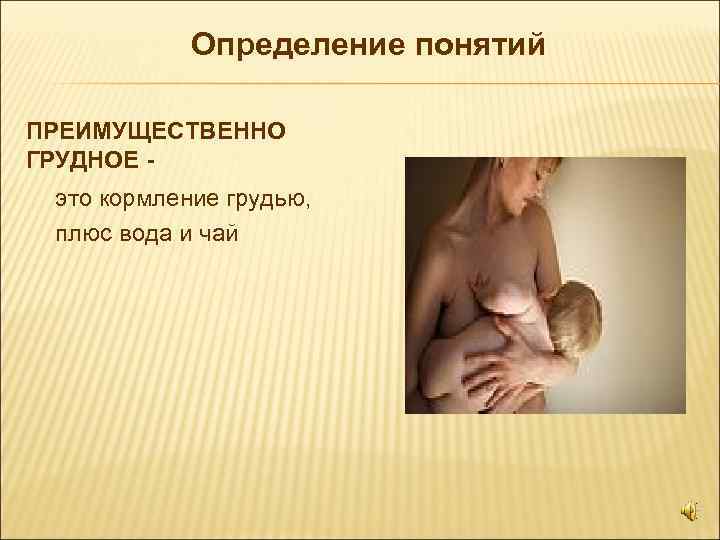 Определение понятий

ПРЕИМУЩЕСТВЕННО ГРУДНОЕ -

это кормление грудью,

плюс вода и чай